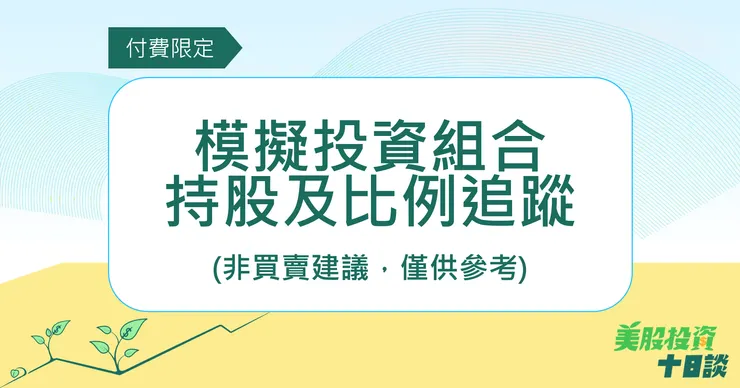 付費限定

模擬投資組合
持股及比例追蹤

(非買賣建議，僅供參考)

美股投資
十日談